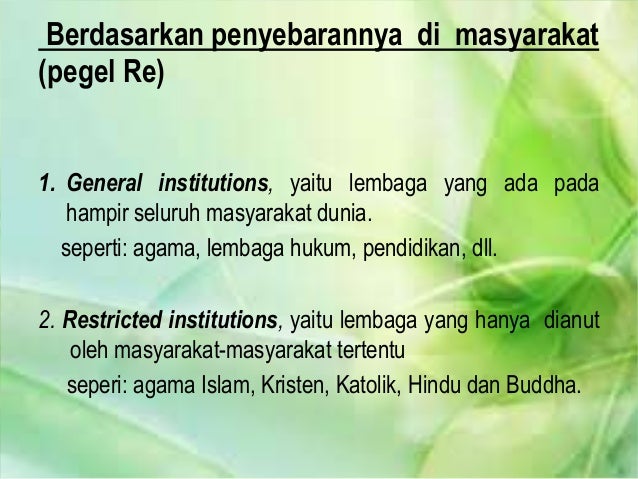 Berdasarkan penyebarannya di masyarakat (pegel Re)

1. General institutions, yaitu lembaga yang ada pada hampir seluruh masyarakat dunia.
seperti: agama, lembaga hukum, pendidikan, dll.

2. Restricted institutions, yaitu lembaga yang hanya dianut oleh masyarakat-masyarakat tertentu
seperi: agama Islam, Kristen, Katolik, Hindu dan Buddha.